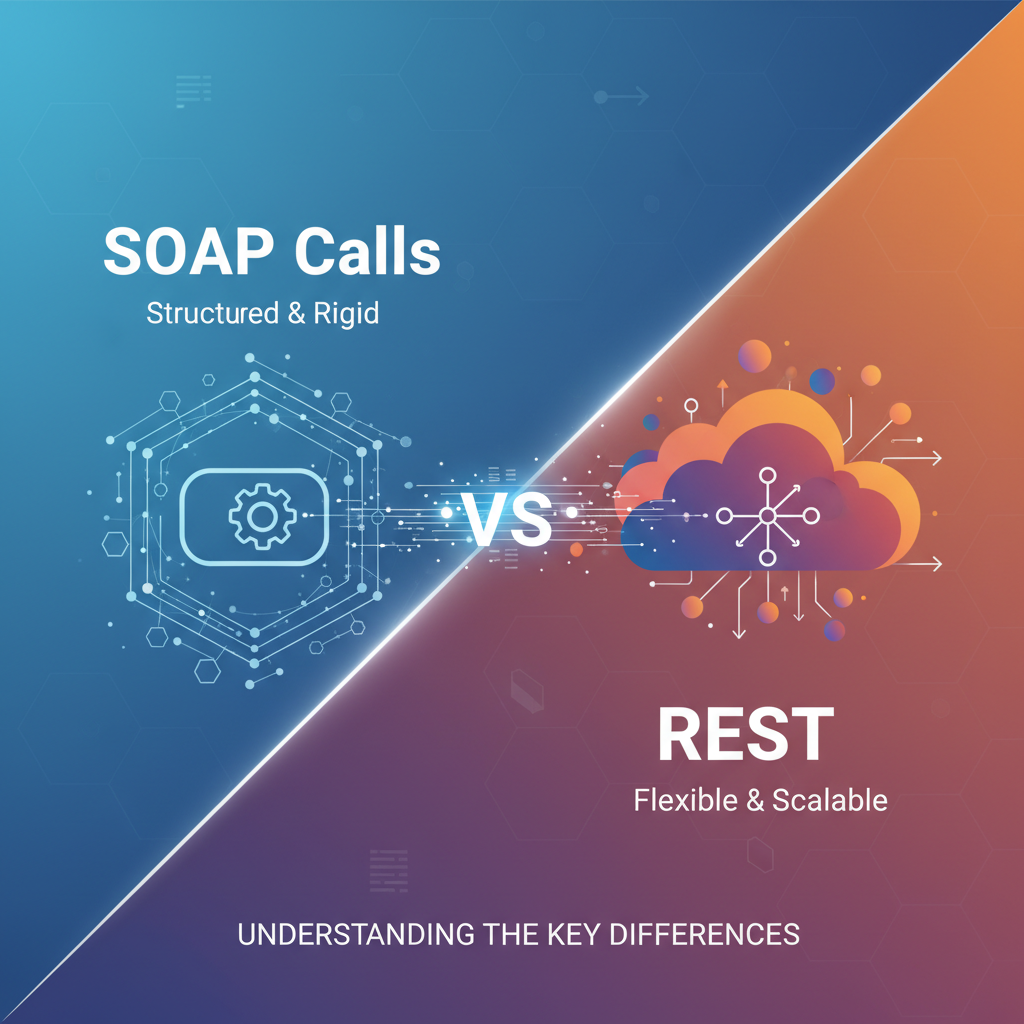 SOAP Calls
Structured & Rigid

VS

REST
Flexible & Scalable

UNDERSTANDING THE KEY DIFFERENCES